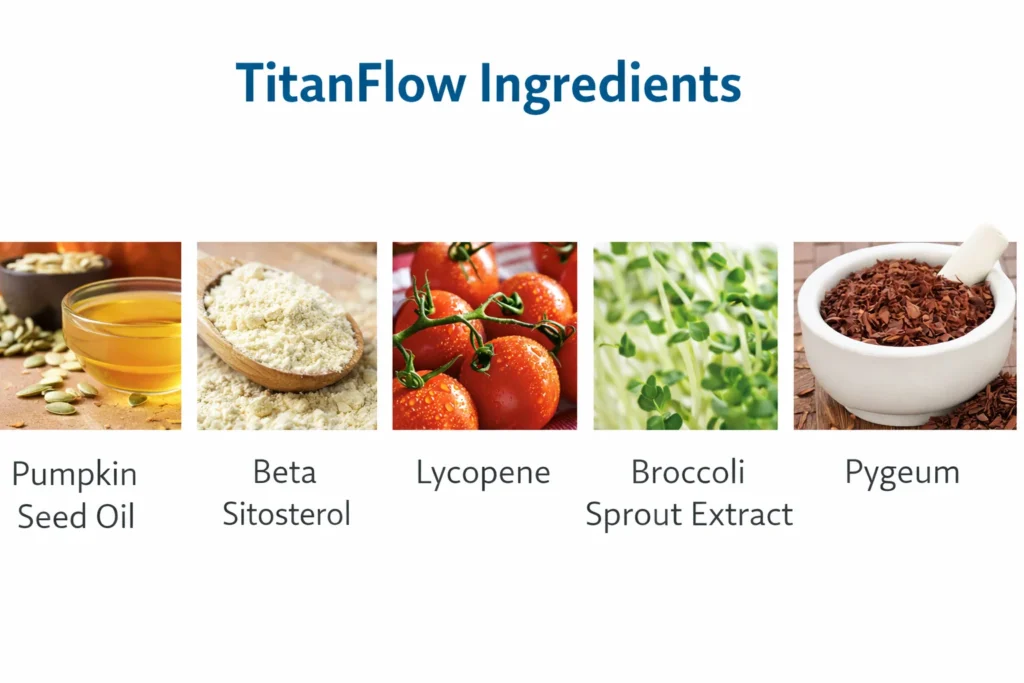 TitanFlow Ingredients

Pumpkin Seed Oil

Beta Sitosterol

Lycopene

Broccoli Sprout Extract

Pygeum